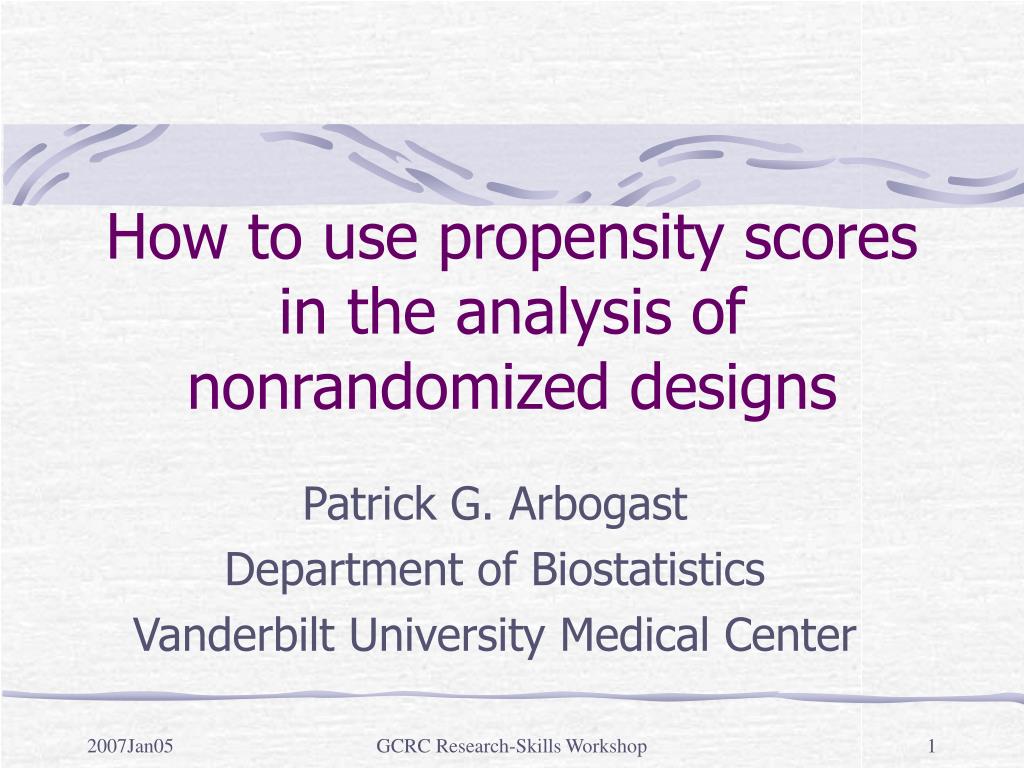 How to use propensity scores in the analysis of nonrandomized designs

Patrick G. Arbogast
Department of Biostatistics
Vanderbilt University Medical Center

2007Jan05

GCRC Research-Skills Workshop

1